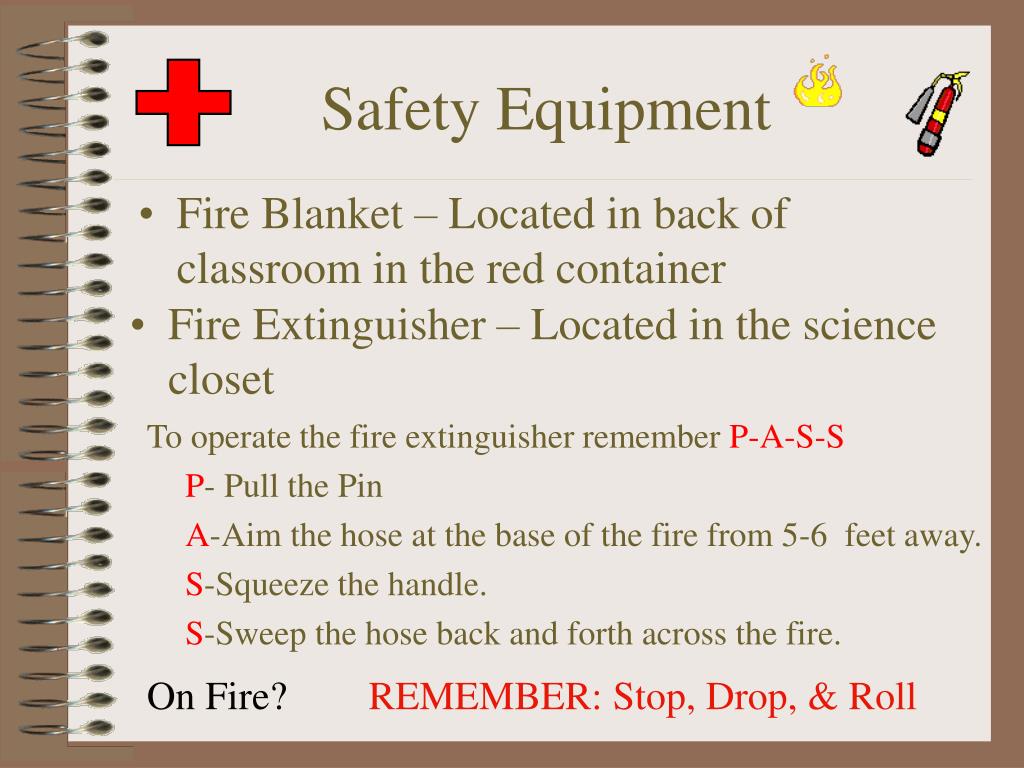 Safety Equipment

• Fire Blanket – Located in back of classroom in the red container
• Fire Extinguisher – Located in the science closet

To operate the fire extinguisher remember P-A-S-S

P- Pull the Pin

A-Aim the hose at the base of the fire from 5-6 feet away.

S-Squeeze the handle.

S-Sweep the hose back and forth across the fire.

On Fire? REMEMBER: Stop, Drop, & Roll